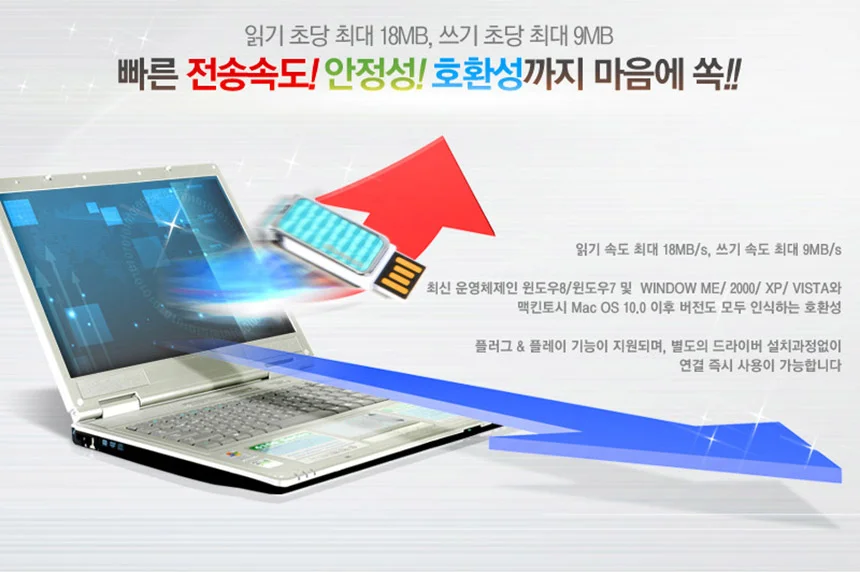 읽기 초당 최대 18MB, 쓰기 초당 최대 9MB

빠른 전송속도! 안정성! 호환성까지 마음에 쏙!!

읽기 속도 최대 18MB/s, 쓰기 속도 최대 9MB/s

최신 운영체제인 윈도우8/윈도우7 및 WINDOW ME/ 2000/ XP/ VISTA와 맥킨토시 Mac OS 10.0 이후 버전도 모두 인식하는 호환성

플러그 & 플레이 기능이 지원되며, 별도의 드라이버 설치과정없이 연결 즉시 사용이 가능합니다